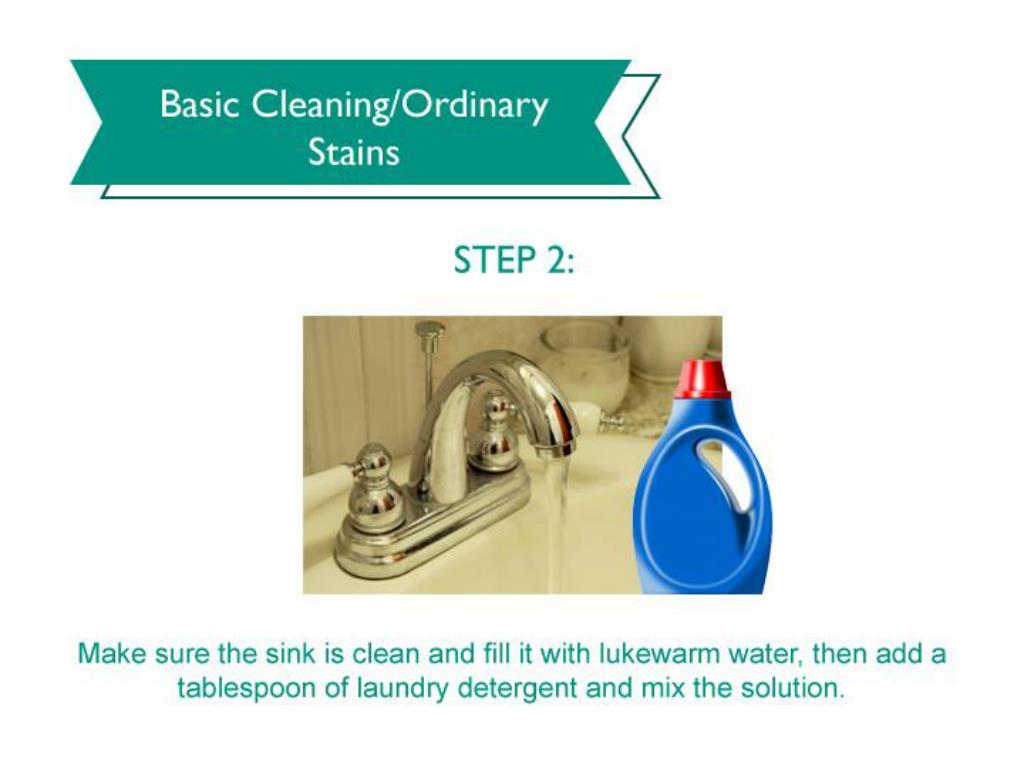 Basic Cleaning/Ordinary Stains

STEP 2:

Make sure the sink is clean and fill it with lukewarm water, then add a tablespoon of laundry detergent and mix the solution.